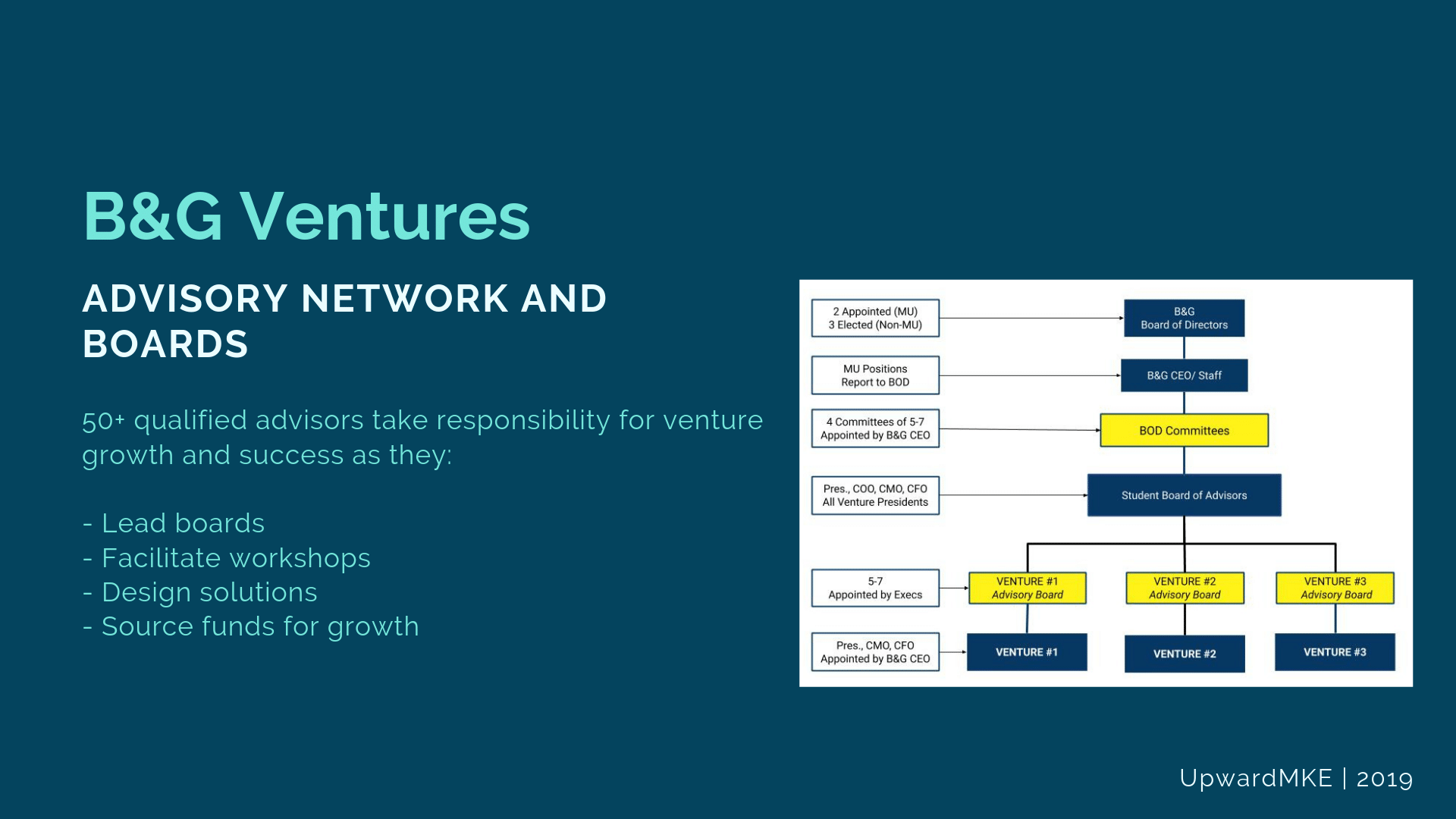 B&G Ventures

ADVISORY NETWORK AND BOARDS

50+ qualified advisors take responsibility for venture growth and success as they:

- Lead boards
- Facilitate workshops
- Design solutions
- Source funds for growth

2 Appointed (MU)
3 Elected (Non-MU)

B&G
Board of Directors

MU Positions
Report to BOD

B&G CEO/ Staff

4 Committees of 5-7
Appointed by B&G CEO

BOD Committees

Pres., COO, CMO, CFO
All Venture Presidents

Student Board of Advisors

5-7
Appointed by Execs

VENTURE #1
Advisory Board

VENTURE #2
Advisory Board

VENTURE #3
Advisory Board

Pres., CMO, CFO
Appointed by B&G CEO

VENTURE #1

VENTURE #2

VENTURE #3

UpwardMKE | 2019